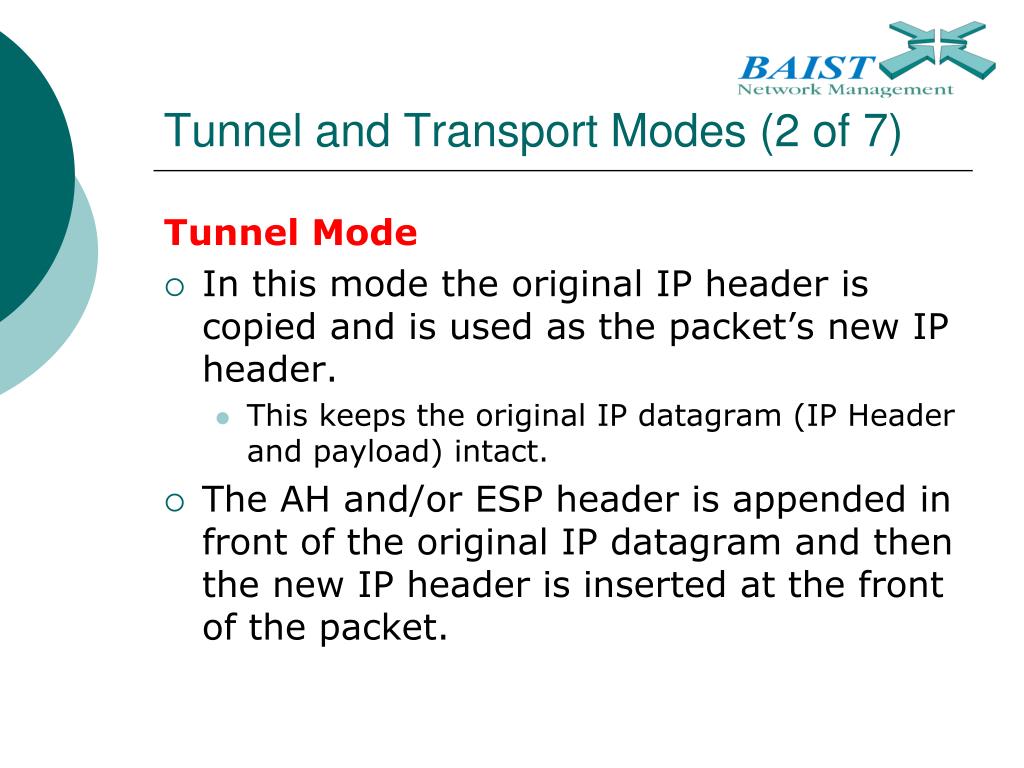 BAIST
Network Management

Tunnel and Transport Modes (2 of 7)

Tunnel Mode

In this mode the original IP header is copied and is used as the packet’s new IP header.

This keeps the original IP datagram (IP Header and payload) intact.

The AH and/or ESP header is appended in front of the original IP datagram and then the new IP header is inserted at the front of the packet.